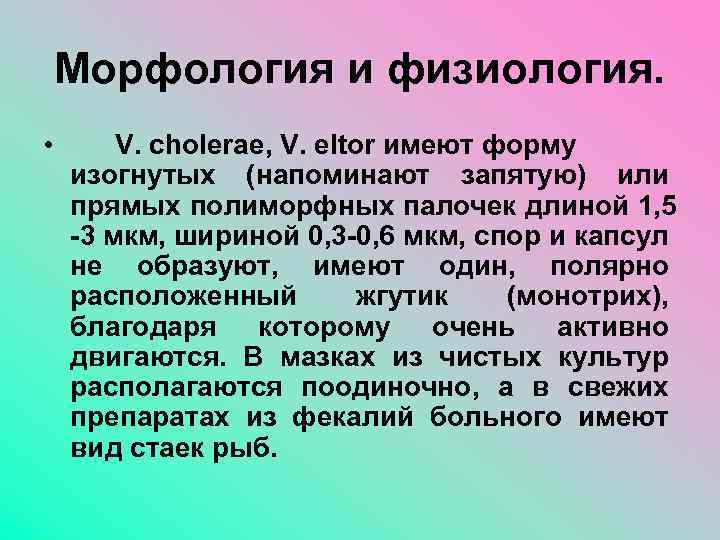 Морфология и физиология.

• V. cholerae, V. eltor имеют форму изогнутых (напоминают запятую) или прямых полиморфных палочек длиной 1,5 -3 мкм, шириной 0,3-0,6 мкм, спор и капсул не образуют, имеют один, полярно расположенный жгутик (монотрих), благодаря которому очень активно двигаются. В мазках из чистых культур располагаются поодиночно, а в свежих препаратах из фекалий больного имеют вид стаек рыб.